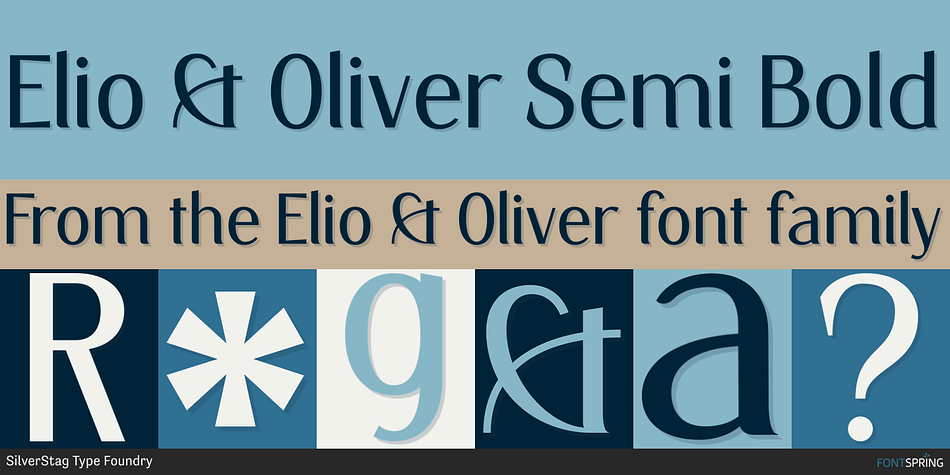 Elio & Oliver Semi Bold

From the Elio & Oliver font family

R * g & a ?

SilverStag Type Foundry

FONTSPRING